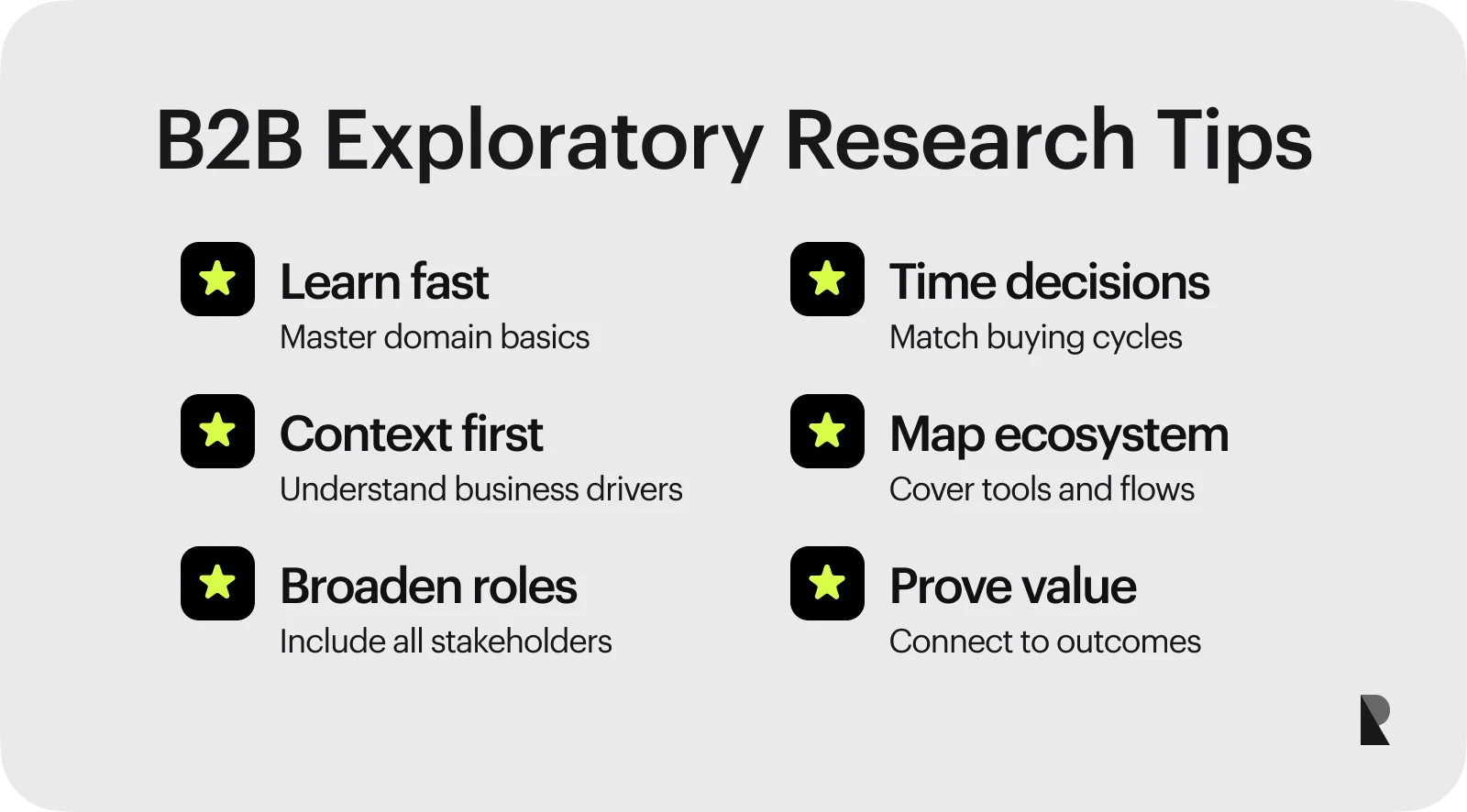 B2B Exploratory Research Tips

Learn fast
Master domain basics

Context first
Understand business drivers

Broaden roles
Include all stakeholders

Time decisions
Match buying cycles

Map ecosystem
Cover tools and flows

Prove value
Connect to outcomes